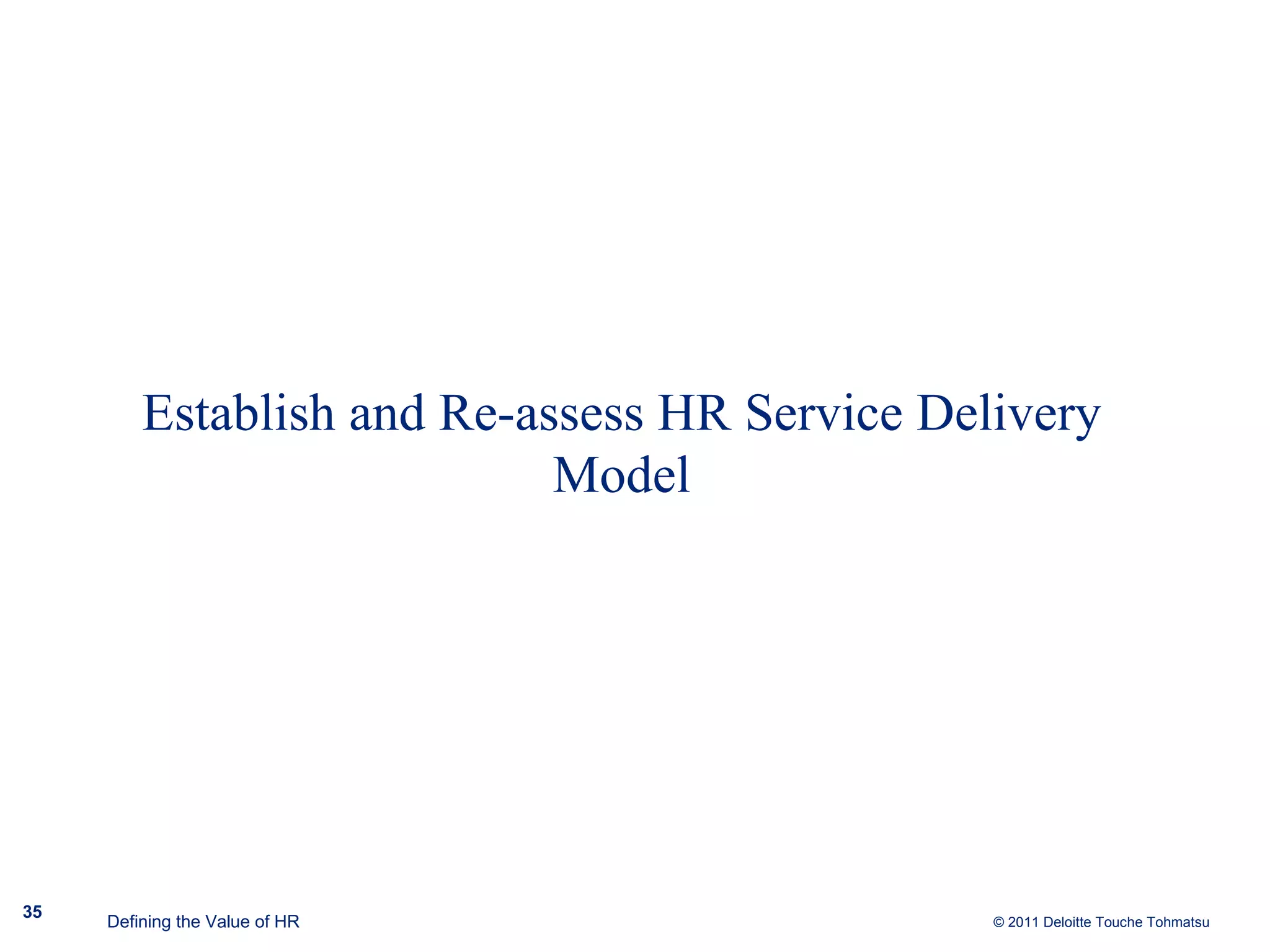 Establish and Re-assess HR Service Delivery Model

35

Defining the Value of HR

© 2011 Deloitte Touche Tohmatsu